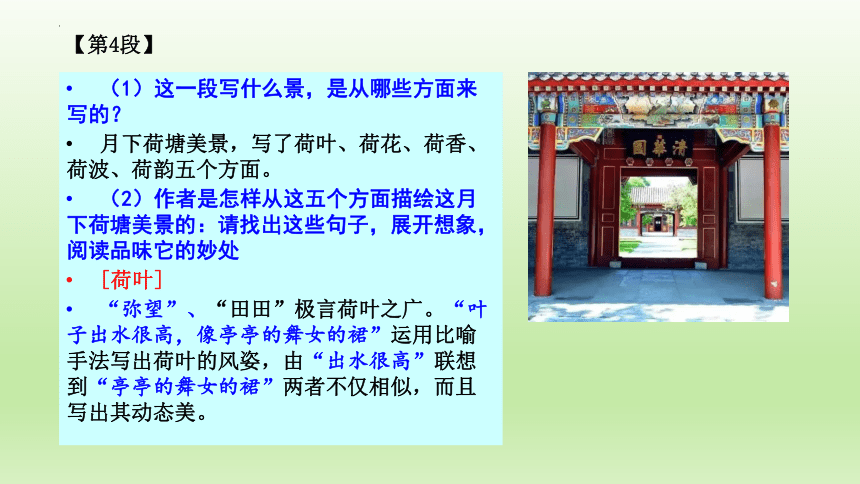 【第4段】

• （1）这一段写什么景，是从哪些方面来写的？

• 月下荷塘美景，写了荷叶、荷花、荷香、荷波、荷韵五个方面。

• （2）作者是怎样从这五个方面描绘这月下荷塘美景的：请找出这些句子，展开想象，阅读品味它的妙处

• ［荷叶］

• “弥望”、“田田”极言荷叶之广。“叶子出水很高，像亭亭的舞女的裙”运用比喻手法写出荷叶的风姿，由“出水很高”联想到“亭亭的舞女的裙”两者不仅相似，而且写出其动态美。

清華園